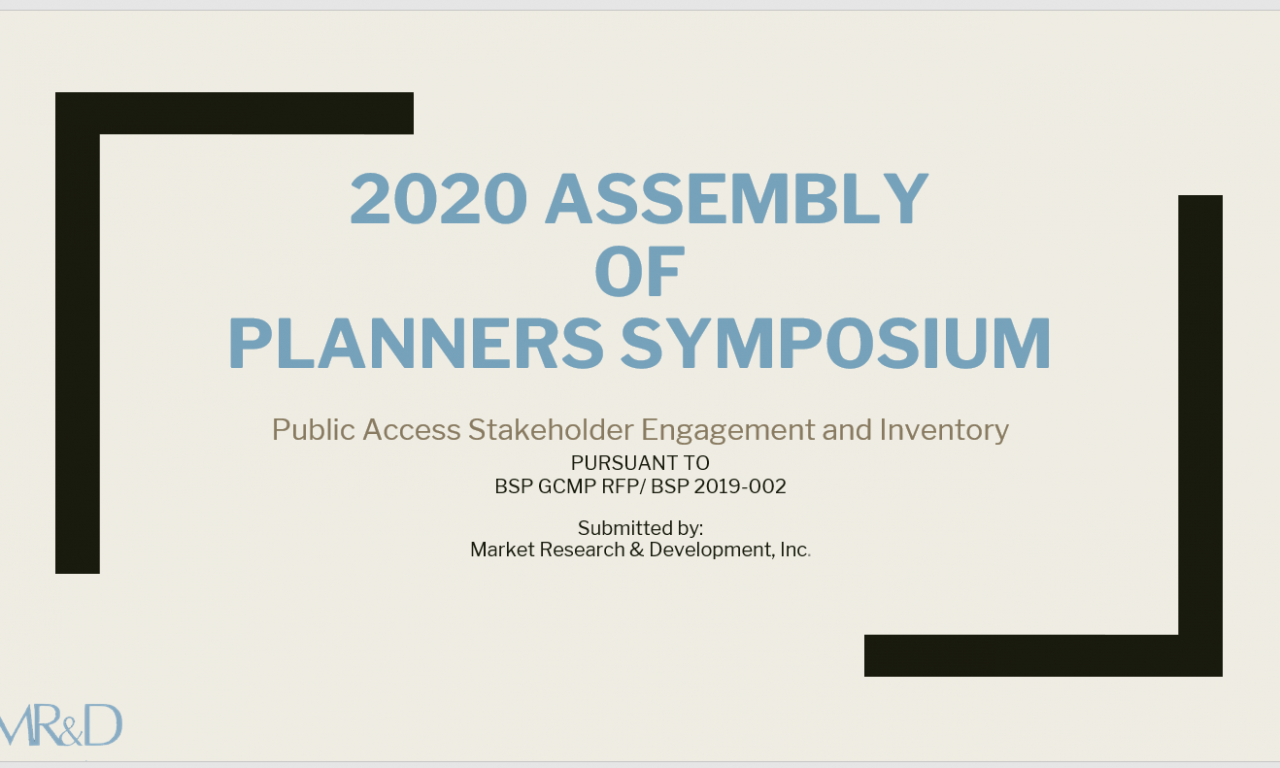 2020 ASSEMBLY OF PLANNERS SYMPOSIUM

Public Access Stakeholder Engagement and Inventory

PURSUANT TO
BSP GCMP RFP/ BSP 2019-002

Submitted by:
Market Research & Development, Inc.

MR&D